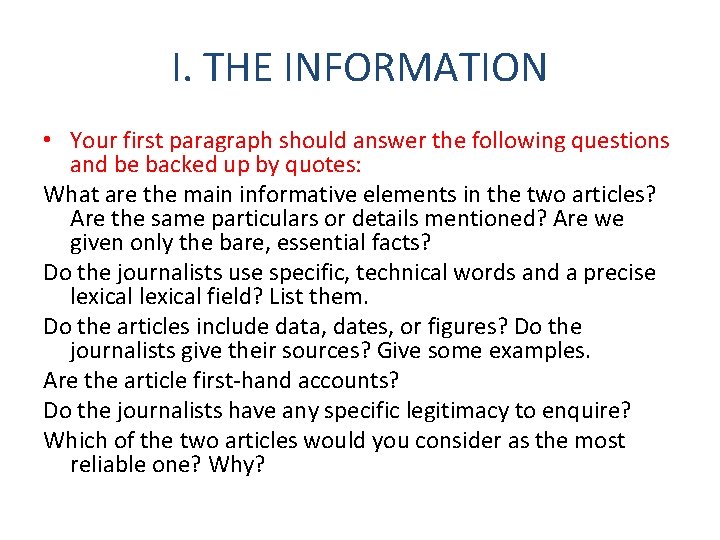 I. THE INFORMATION

• Your first paragraph should answer the following questions and be backed up by quotes:

What are the main informative elements in the two articles? Are the same particulars or details mentioned? Are we given only the bare, essential facts?

Do the journalists use specific, technical words and a precise lexical lexical field? List them.

Do the articles include data, dates, or figures? Do the journalists give their sources? Give some examples.

Are the article first-hand accounts?

Do the journalists have any specific legitimacy to enquire?

Which of the two articles would you consider as the most reliable one? Why?